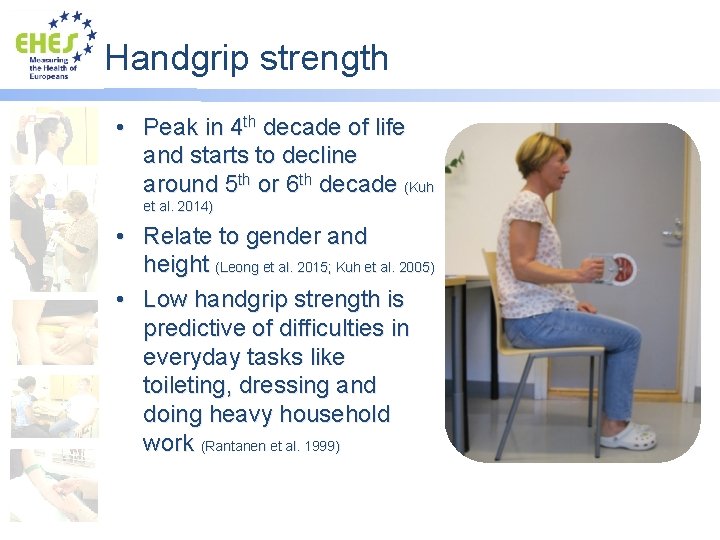 EHES
Measuring the Health of Europeans

Handgrip strength

• Peak in 4$^{th}$ decade of life and starts to decline around 5$^{th}$ or 6$^{th}$ decade (Kuh et al. 2014)
• Relate to gender and height (Leong et al. 2015; Kuh et al. 2005)
• Low handgrip strength is predictive of difficulties in everyday tasks like toileting, dressing and doing heavy household work (Rantanen et al. 1999)